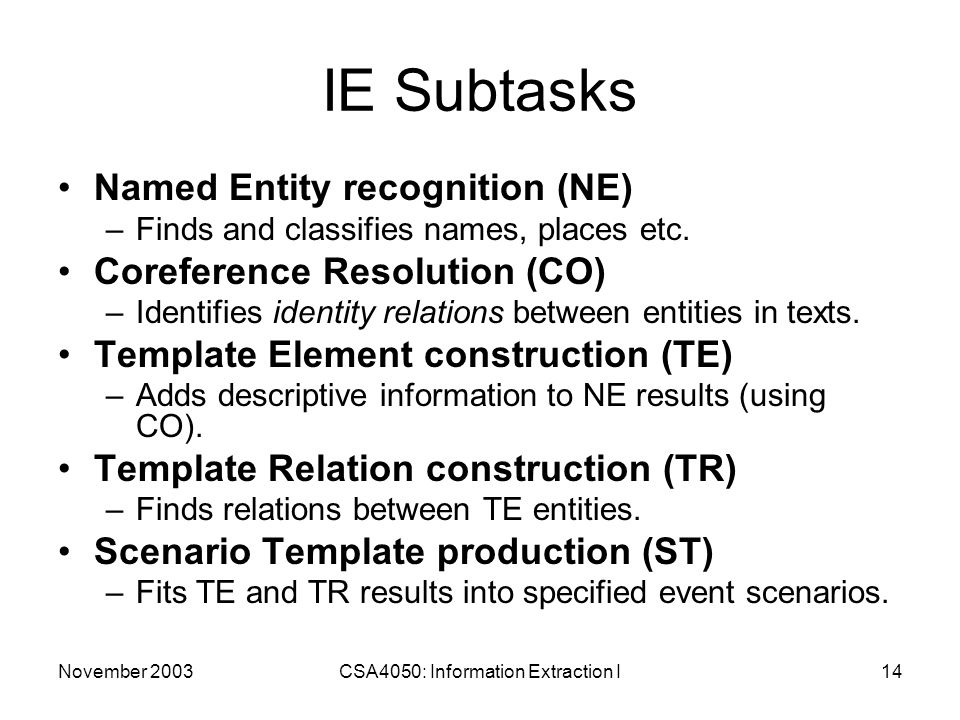 IE Subtasks

• Named Entity recognition (NE)
  – Finds and classifies names, places etc.
• Coreference Resolution (CO)
  – Identifies identity relations between entities in texts.
• Template Element construction (TE)
  – Adds descriptive information to NE results (using CO).
• Template Relation construction (TR)
  – Finds relations between TE entities.
• Scenario Template production (ST)
  – Fits TE and TR results into specified event scenarios.

November 2003 CSA4050: Information Extraction I 14